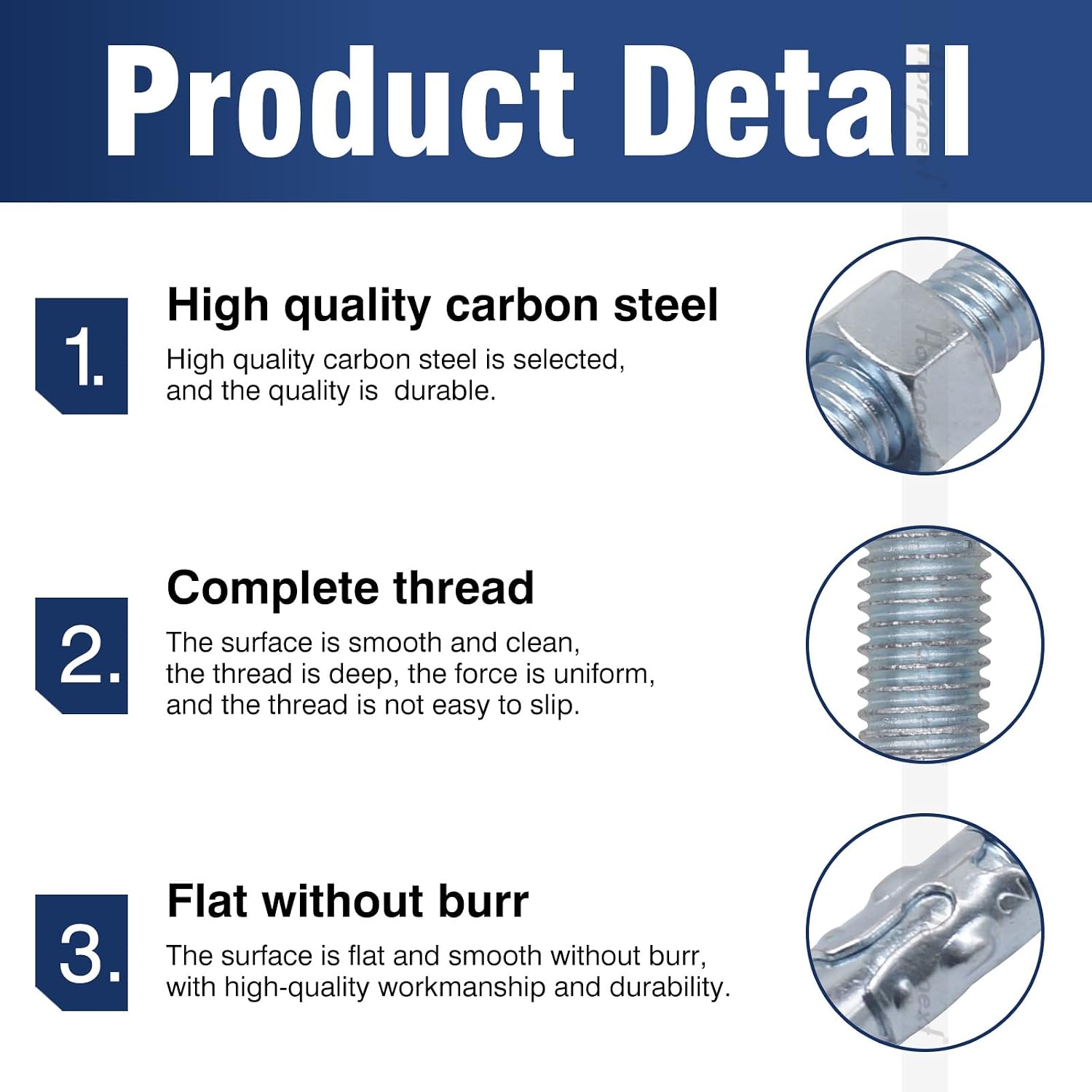 Product Detail

1.

High quality carbon steel

High quality carbon steel is selected, and the quality is durable.

2.

Complete thread

The surface is smooth and clean, the thread is deep, the force is uniform, and the thread is not easy to slip.

3.

Flat without burr

The surface is flat and smooth without burr, with high-quality workmanship and durability.